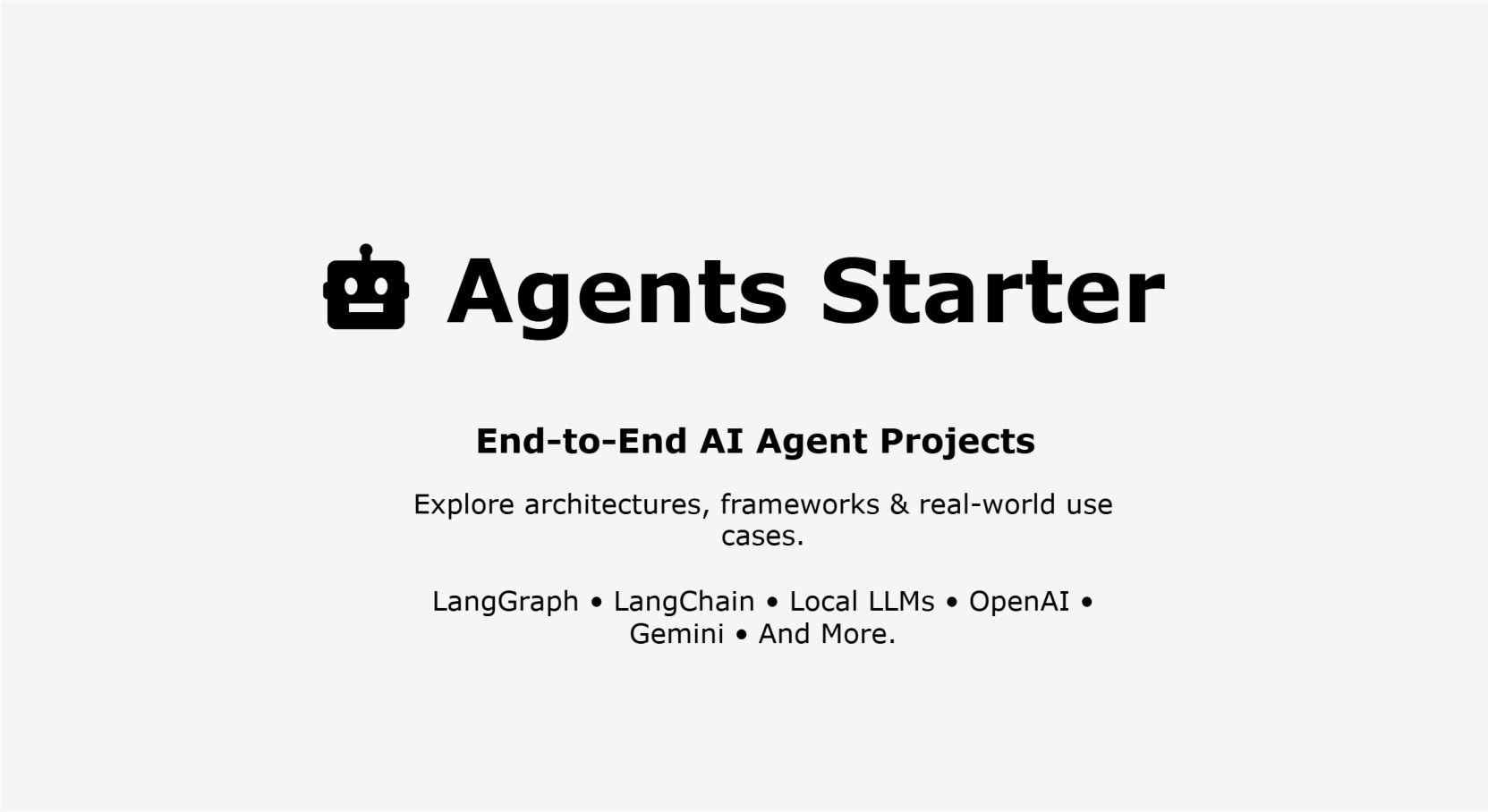 Agents Starter

End-to-End AI Agent Projects

Explore architectures, frameworks & real-world use cases.

LangGraph • LangChain • Local LLMs • OpenAI • Gemini • And More.